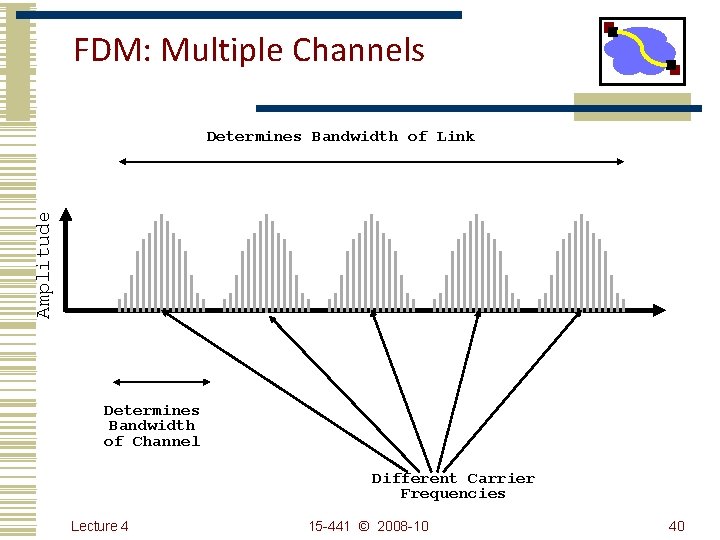 FDM: Multiple Channels

Determines Bandwidth of Link

Amplitude

Determines Bandwidth of Channel

Different Carrier Frequencies

Lecture 4

15-441 © 2008-10

40